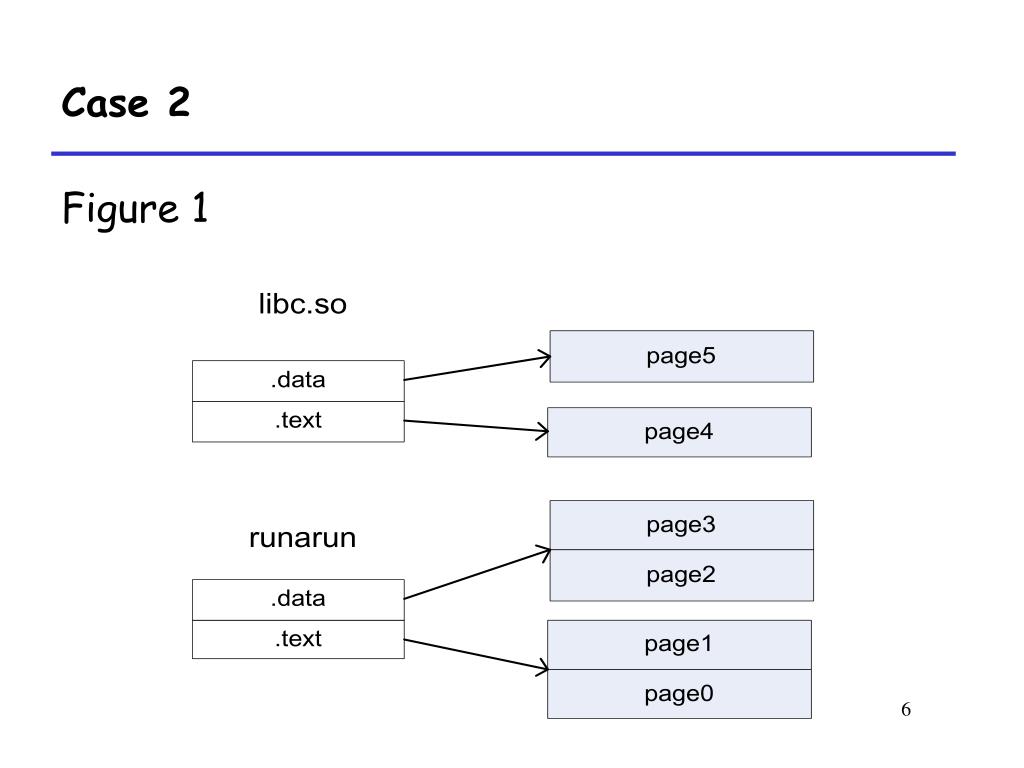 Case 2

Figure 1

libc.so

.data

.text

page5

page4

runarun

.data

.text

page3

page2

page1

page0

6